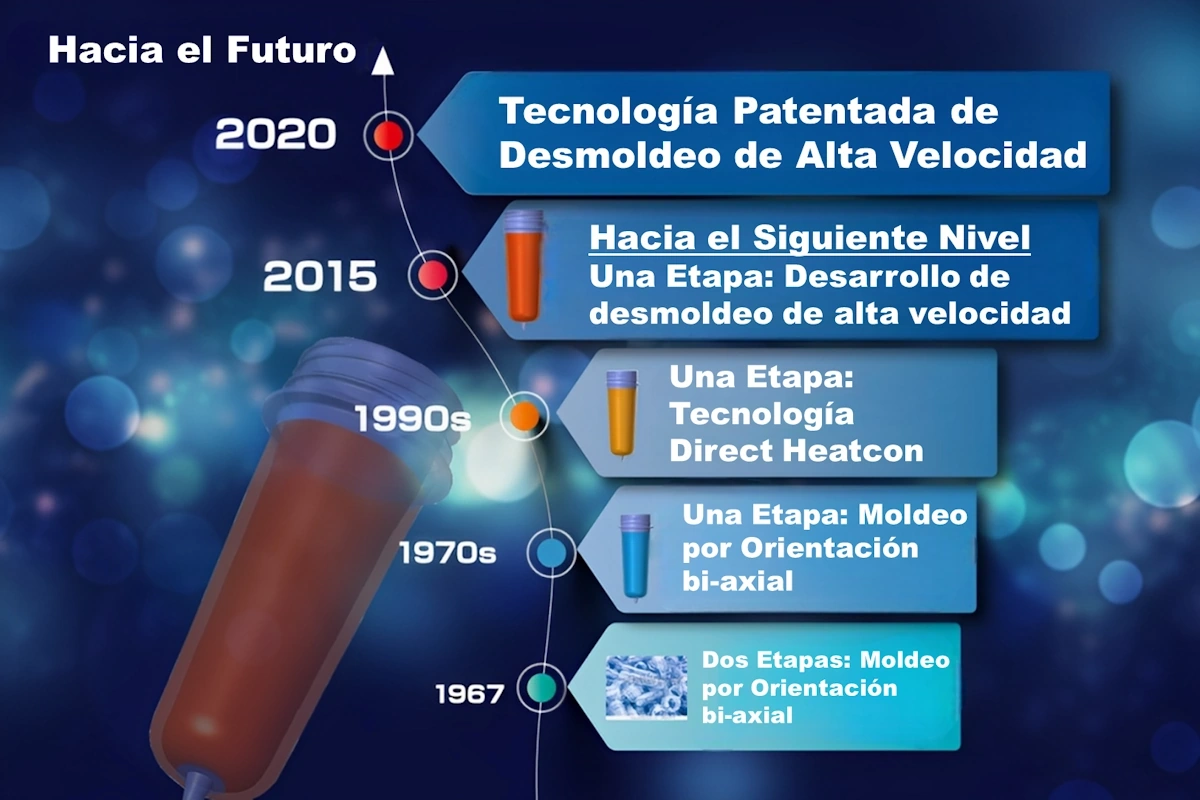 Hacia el Futuro

2020

Tecnología Patentada de Desmoldeo de Alta Velocidad

2015

Hacia el Siguiente Nivel
Una Etapa: Desarrollo de desmoldeo de alta velocidad

1990s

Una Etapa: Tecnología Direct Heatcon

1970s

Una Etapa: Moldeo por Orientación bi-axial

1967

Dos Etapas: Moldeo por Orientación bi-axial